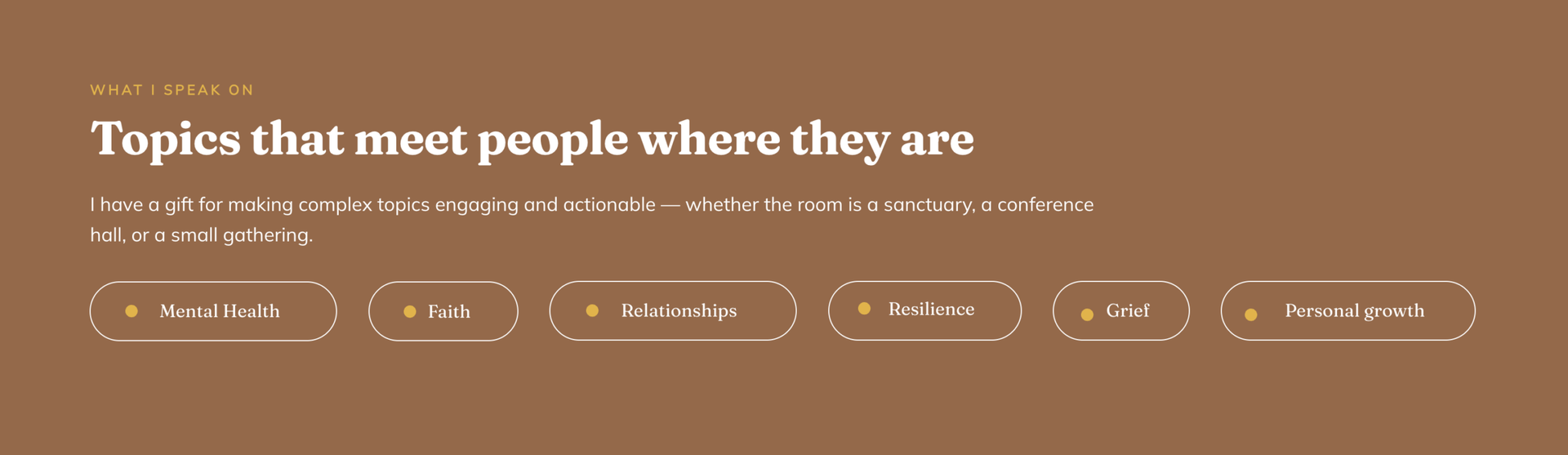 WHAT I SPEAK ON

Topics that meet people where they are

I have a gift for making complex topics engaging and actionable — whether the room is a sanctuary, a conference hall, or a small gathering.

Mental Health

Faith

Relationships

Resilience

Grief

Personal growth